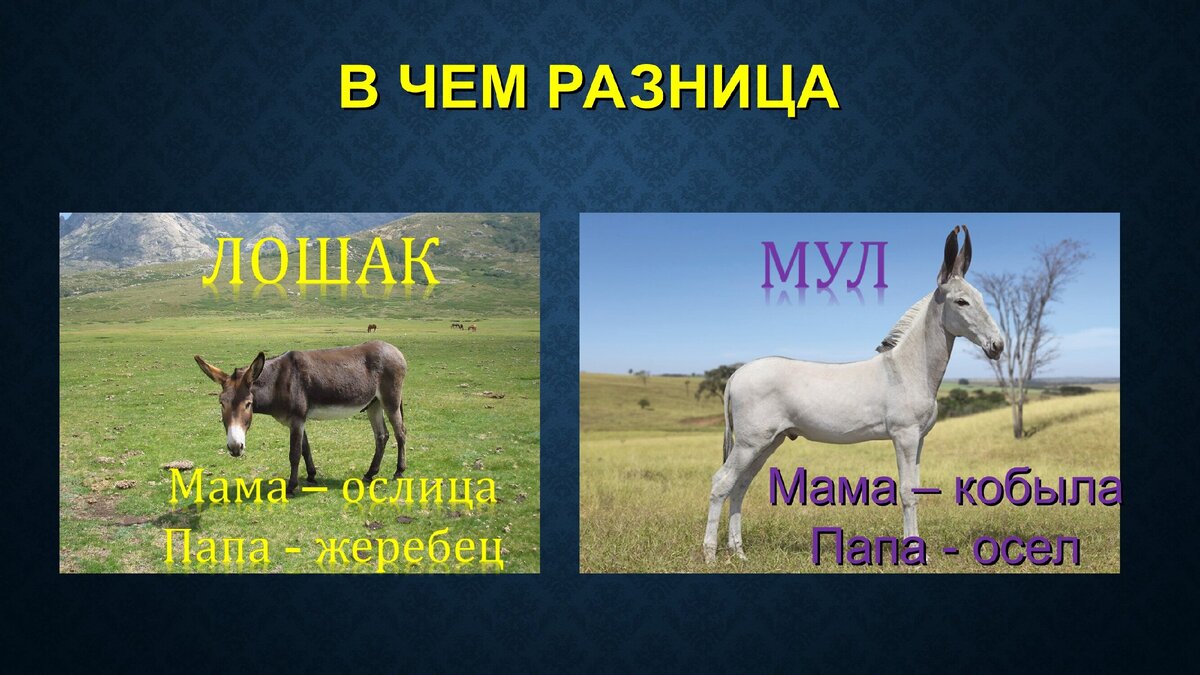 В ЧЕМ РАЗНИЦА

ЛОШАК

Мама – ослица
Папа - жеребец

МУЛ

Мама – кобыла
Папа - осел